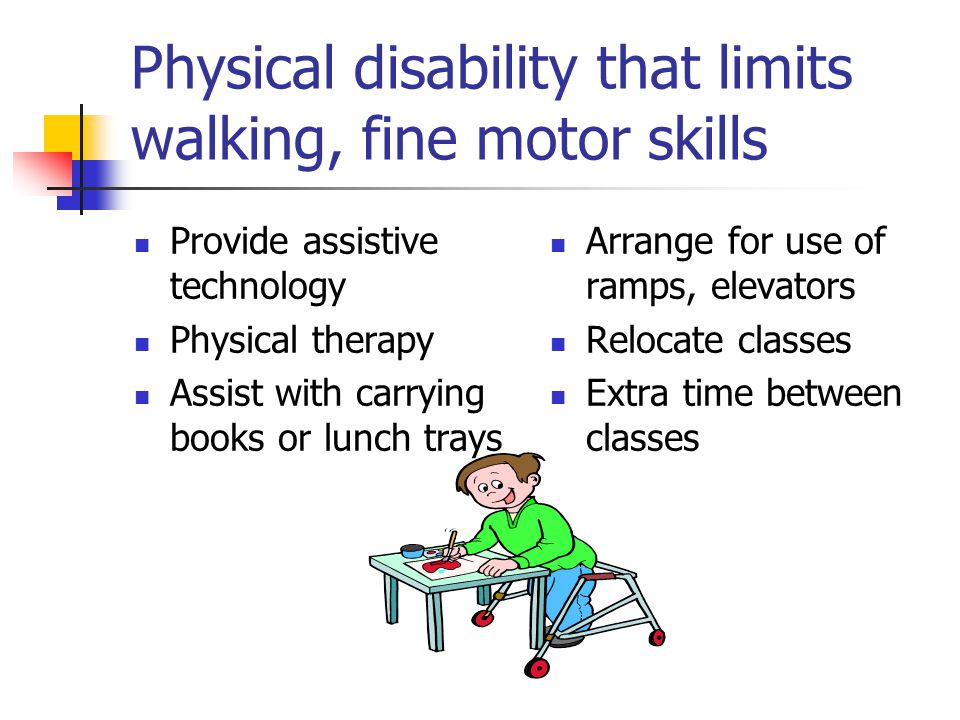 Physical disability that limits walking, fine motor skills

- Provide assistive technology
- Physical therapy
- Assist with carrying books or lunch trays

- Arrange for use of ramps, elevators
- Relocate classes
- Extra time between classes